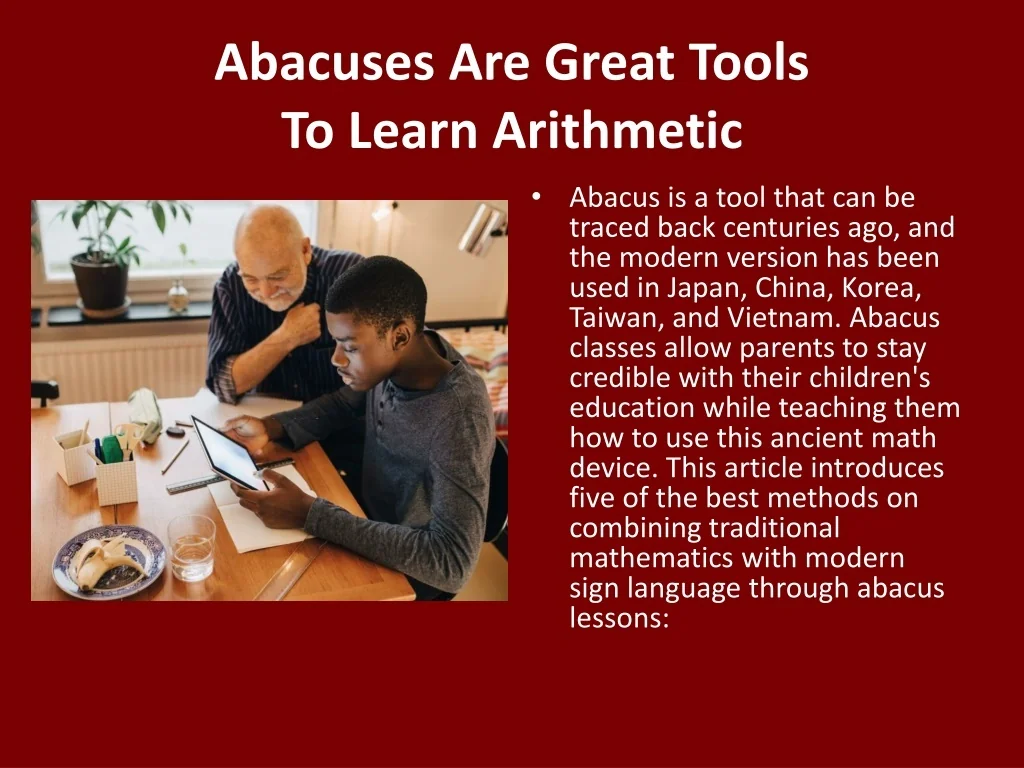 Abacuses Are Great Tools
To Learn Arithmetic

• Abacus is a tool that can be traced back centuries ago, and the modern version has been used in Japan, China, Korea, Taiwan, and Vietnam. Abacus classes allow parents to stay credible with their children's education while teaching them how to use this ancient math device. This article introduces five of the best methods on combining traditional mathematics with modern sign language through abacus lessons: